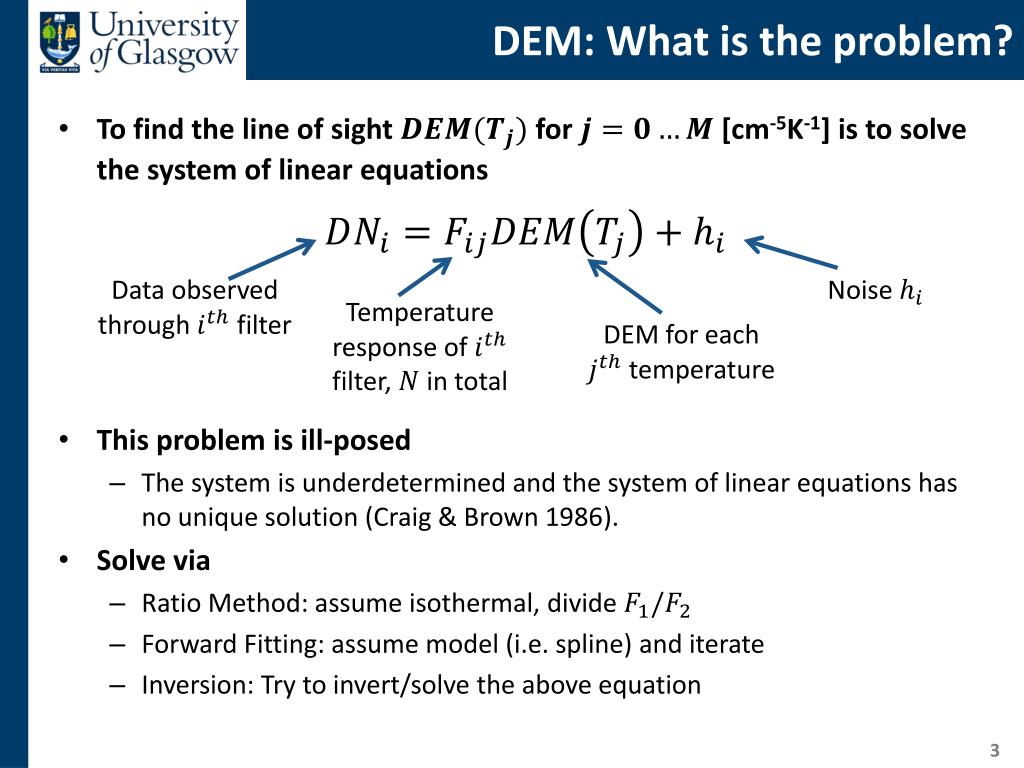 University of Glasgow

VIA VERITAS VITA

DEM: What is the problem?

• To find the line of sight $DEM(T_j)$ for $j = 0 \ldots M$ [cm$^{-5}$K$^{-1}$] is to solve the system of linear equations

$DN_i = F_{ij}DEM(T_j) + h_i$

Data observed through $i^{th}$ filter

Temperature response of $i^{th}$ filter, $N$ in total

DEM for each $j^{th}$ temperature

Noise $h_i$

• This problem is ill-posed
– The system is underdetermined and the system of linear equations has no unique solution (Craig & Brown 1986).

• Solve via
– Ratio Method: assume isothermal, divide $F_1/F_2$
– Forward Fitting: assume model (i.e. spline) and iterate
– Inversion: Try to invert/solve the above equation

3